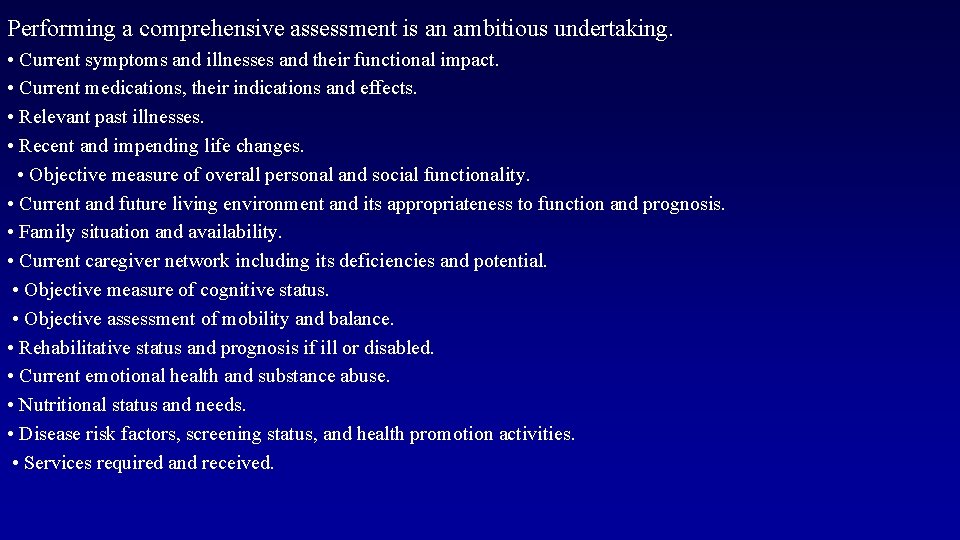 Performing a comprehensive assessment is an ambitious undertaking.

• Current symptoms and illnesses and their functional impact.
• Current medications, their indications and effects.
• Relevant past illnesses.
• Recent and impending life changes.
• Objective measure of overall personal and social functionality.
• Current and future living environment and its appropriateness to function and prognosis.
• Family situation and availability.
• Current caregiver network including its deficiencies and potential.
• Objective measure of cognitive status.
• Objective assessment of mobility and balance.
• Rehabilitative status and prognosis if ill or disabled.
• Current emotional health and substance abuse.
• Nutritional status and needs.
• Disease risk factors, screening status, and health promotion activities.
• Services required and received.